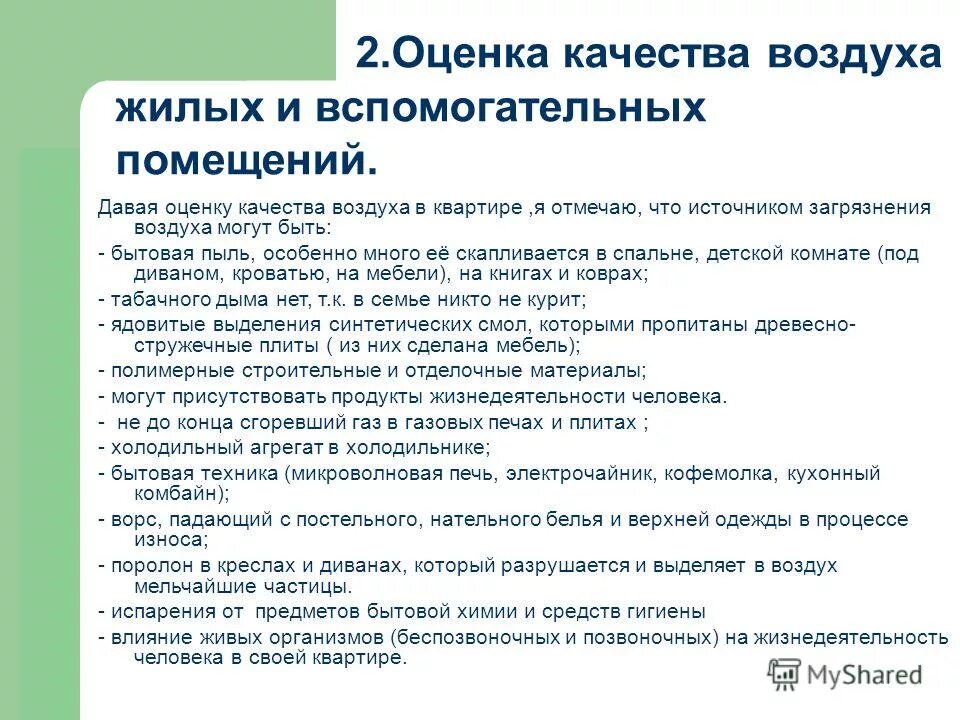 2.Оценка качества воздуха жилых и вспомогательных помещений.

Давая оценку качества воздуха в квартире ,я отмечаю, что источником загрязнения воздуха могут быть:

- бытовая пыль, особенно много её скапливается в спальне, детской комнате (под диваном, кроватью, на мебели), на книгах и коврах;

- табачного дыма нет, т.к. в семье никто не курит;

- ядовитые выделения синтетических смол, которыми пропитаны древесно-стружечные плиты ( из них сделана мебель);

- полимерные строительные и отделочные материалы;

- могут присутствовать продукты жизнедеятельности человека.

- не до конца сгоревший газ в газовых печах и плитах ;

- холодильный агрегат в холодильнике;

- бытовая техника (микроволновая печь, электрочайник, кофемолка, кухонный комбайн);

- ворс, падающий с постельного, нательного белья и верхней одежды в процессе износа;

- поролон в креслах и диванах, который разрушается и выделяет в воздух мельчайшие частицы.

- испарения от предметов бытовой химии и средств гигиены

- влияние живых организмов (беспозвоночных и позвоночных) на жизнедеятельность человека в своей квартире.

MyShared